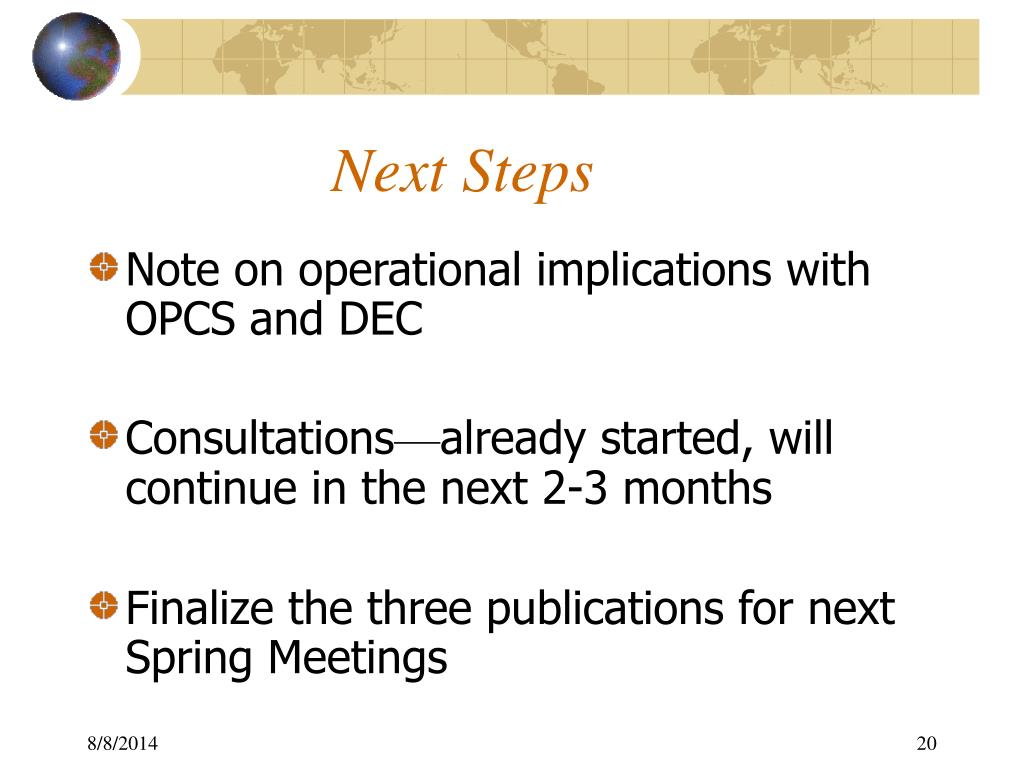 Next Steps

Note on operational implications with OPCS and DEC

Consultations—already started, will continue in the next 2-3 months

Finalize the three publications for next Spring Meetings

8/8/2014

20